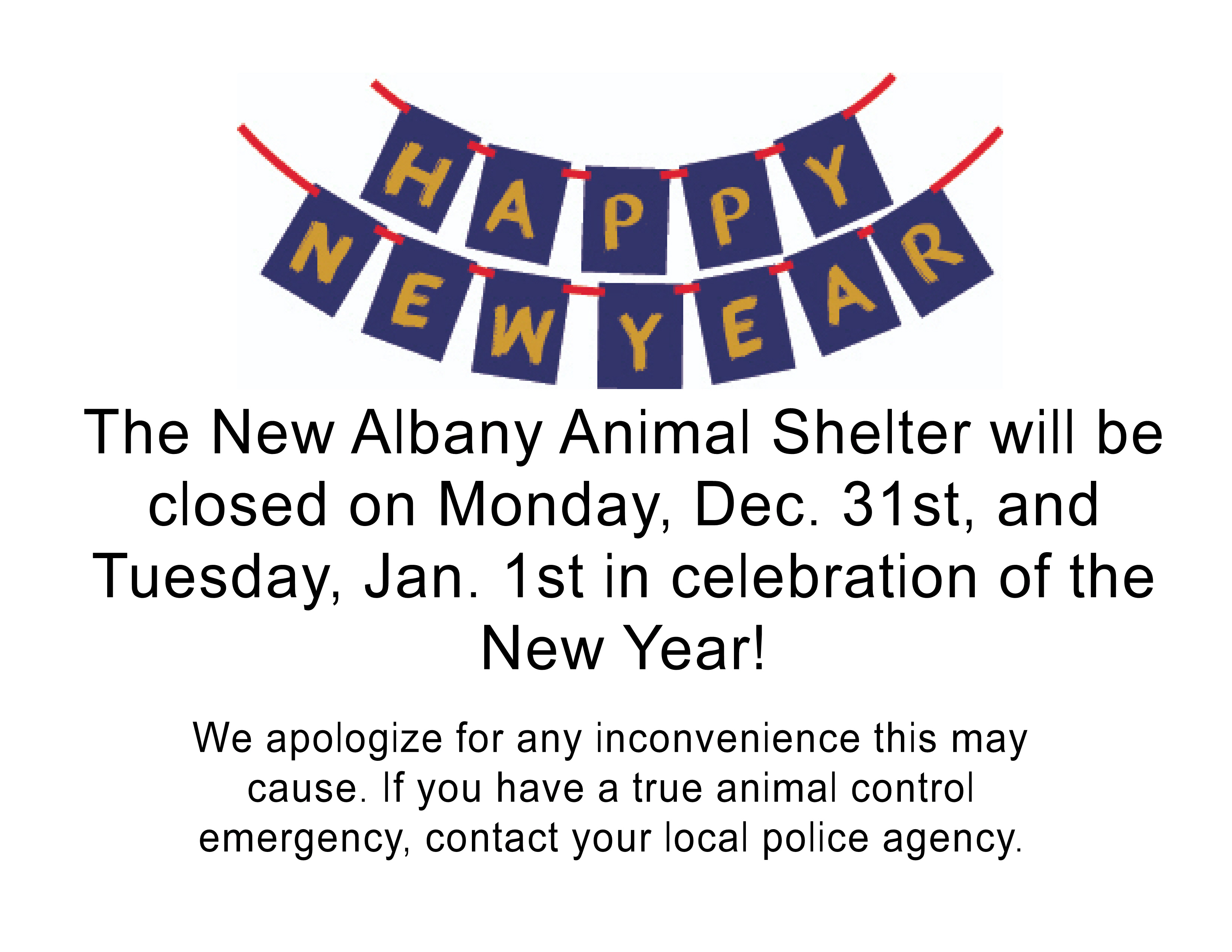 HAPPY
NEW YEAR

The New Albany Animal Shelter will be closed on Monday, Dec. 31st, and Tuesday, Jan. 1st in celebration of the New Year!

We apologize for any inconvenience this may cause. If you have a true animal control emergency, contact your local police agency.